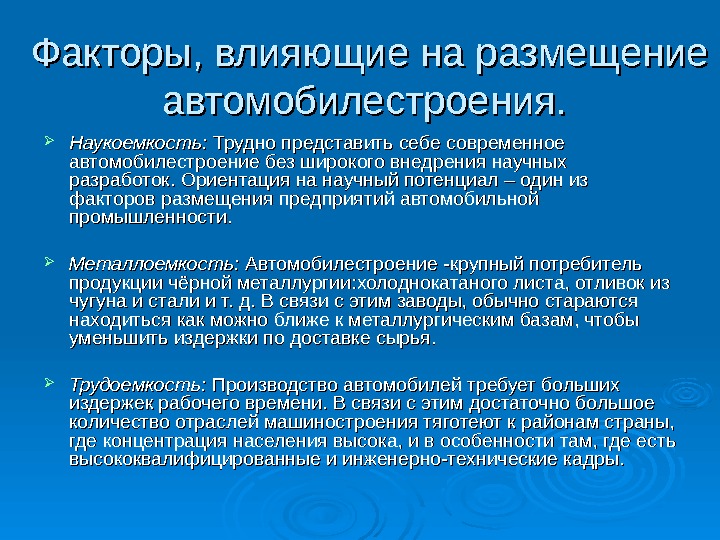 Факторы, влияющие на размещение автомобилестроения.

Наукоемкость: Трудно представить себе современное автомобилестроение без широкого внедрения научных разработок. Ориентация на научный потенциал – один из факторов размещения предприятий автомобильной промышленности.

Металлоемкость: Автомобилестроение -крупный потребитель продукции чёрной металлургии:холоднокатаного листа, отливок из чугуна и стали и т. д. В связи с этим заводы, обычно стараются находиться как можно ближе к металлургическим базам, чтобы уменьшить издержки по доставке сырья.

Трудоемкость: Производство автомобилей требует больших издержек рабочего времени. В связи с этим достаточно большое количество отраслей машиностроения тяготеют к районам страны, где концентрация населения высока, и в особенности там, где есть высококвалифицированные и инженерно-технические кадры.